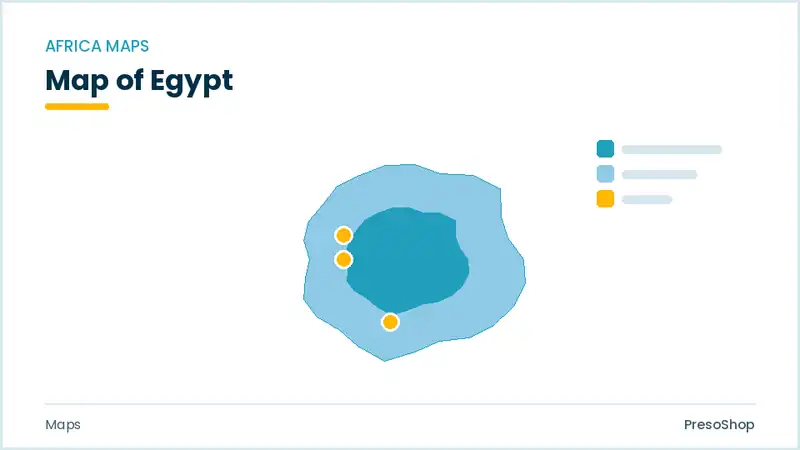 AFRICA MAPS

Map of Egypt

Maps

PresoShop